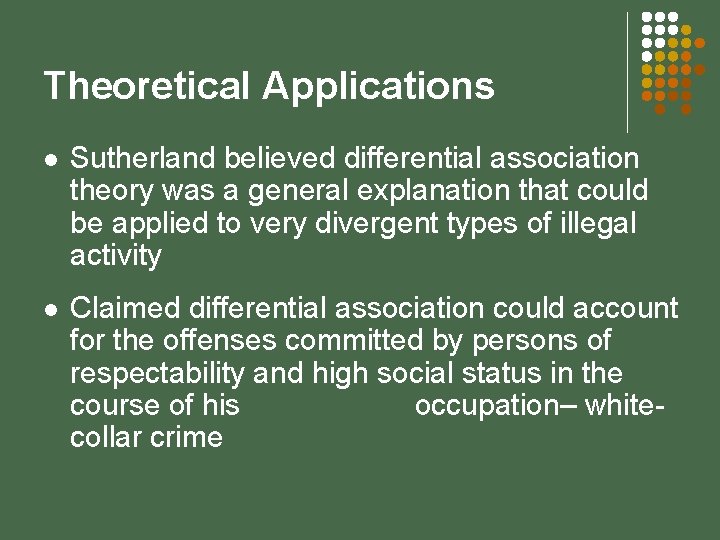 Theoretical Applications

- Sutherland believed differential association theory was a general explanation that could be applied to very divergent types of illegal activity

- Claimed differential association could account for the offenses committed by persons of respectability and high social status in the course of his occupation– white-collar crime